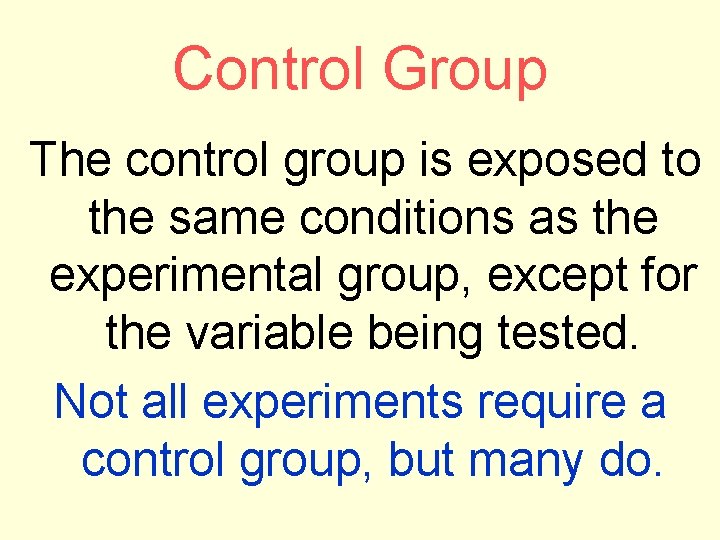 Control Group

The control group is exposed to the same conditions as the experimental group, except for the variable being tested.

Not all experiments require a control group, but many do.